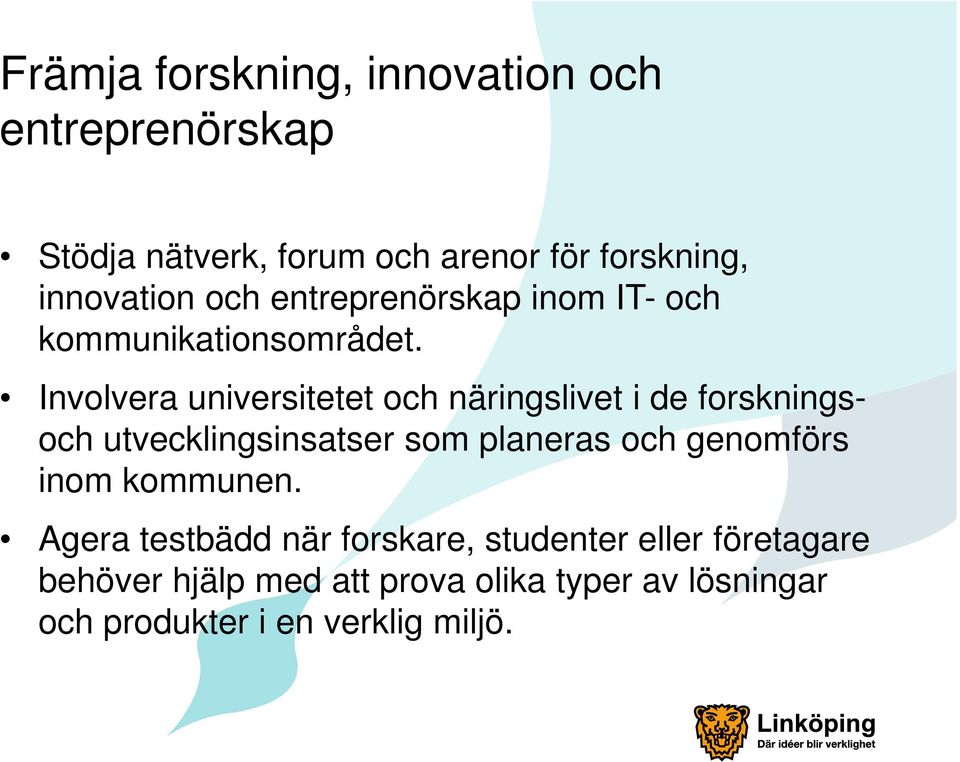 Främja forskning, innovation och entreprenörskap

• Stödja nätverk, forum och arenor för forskning, innovation och entreprenörskap inom IT- och kommunikationsområdet.

• Involvera universitetet och näringslivet i de forsknings- och utvecklingsinsatser som planeras och genomförs inom kommunen.

• Agera testbädd när forskare, studenter eller företagare behöver hjälp med att prova olika typer av lösningar och produkter i en verklig miljö.

Linköping
Där idéer blir verklighet